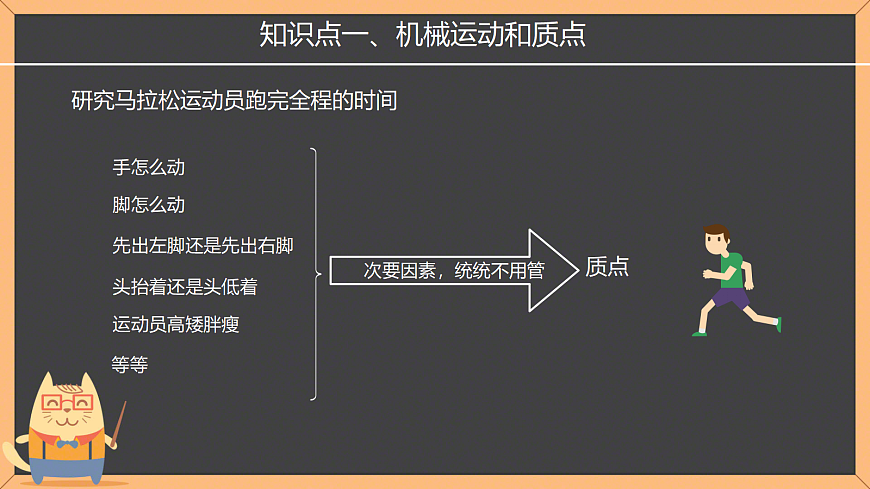 知识点一、机械运动和质点

研究马拉松运动员跑完全程的时间

手怎么动

脚怎么动

先出左脚还是先出右脚

头抬着还是头低着

运动员高矮胖瘦

等等

次要因素，统统不用管

质点